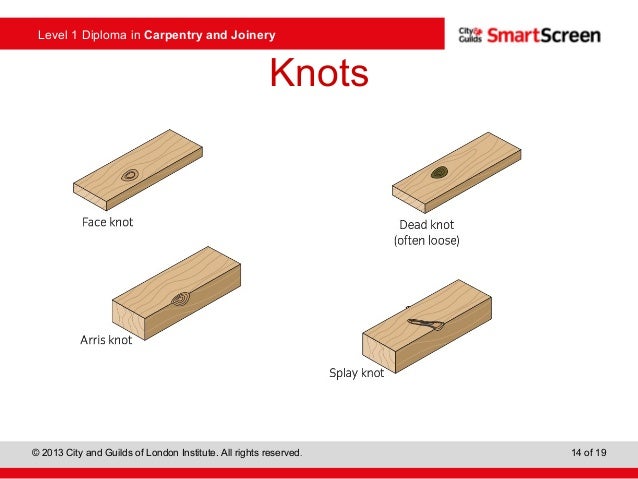 Level 1 Diploma in Carpentry and Joinery

City & Guilds SmartScreen

Knots

Face knot

Dead knot
(often loose)

Arris knot

Splay knot

© 2013 City and Guilds of London Institute. All rights reserved.

14 of 19